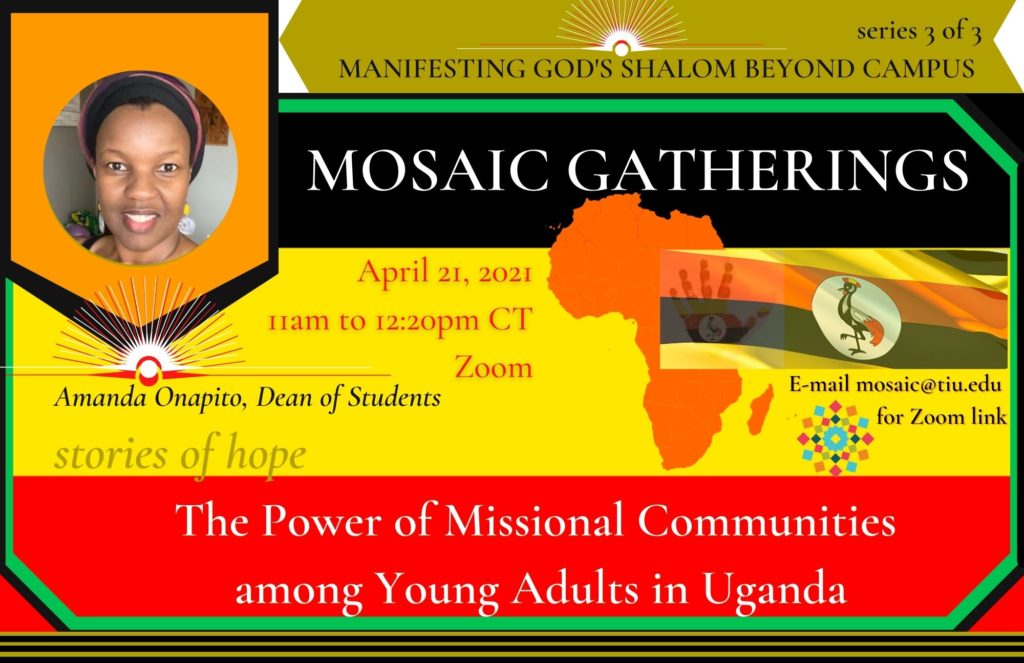 series 3 of 3
MANIFESTING GOD'S SHALOM BEYOND CAMPUS

MOSAIC GATHERINGS

April 21, 2021
11am to 12:20pm CT
Zoom

Amanda Onapito, Dean of Students

stories of hope

E-mail mosaic@tiu.edu for Zoom link

The Power of Missional Communities among Young Adults in Uganda